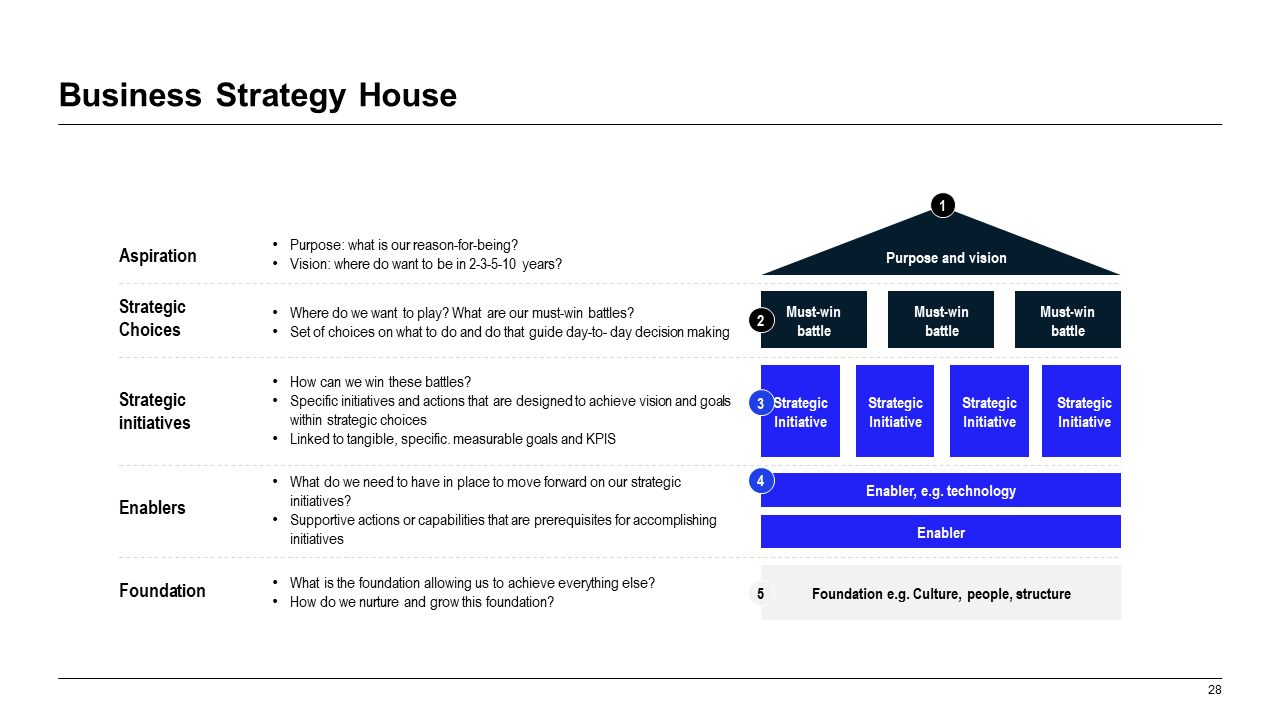 Business Strategy House

Aspiration
• Purpose: what is our reason-for-being?
• Vision: where do want to be in 2-3-5-10 years?

Strategic Choices
• Where do we want to play? What are our must-win battles?
• Set of choices on what to do and do that guide day-to- day decision making

Strategic initiatives
• How can we win these battles?
• Specific initiatives and actions that are designed to achieve vision and goals within strategic choices
• Linked to tangible, specific. measurable goals and KPIS

Enablers
• What do we need to have in place to move forward on our strategic initiatives?
• Supportive actions or capabilities that are prerequisites for accomplishing initiatives

Foundation
• What is the foundation allowing us to achieve everything else?
• How do we nurture and grow this foundation?

1
Purpose and vision

2
Must-win battle
Must-win battle
Must-win battle

3
Strategic Initiative
Strategic Initiative
Strategic Initiative
Strategic Initiative

4
Enabler, e.g. technology
Enabler

5
Foundation e.g. Culture, people, structure

28